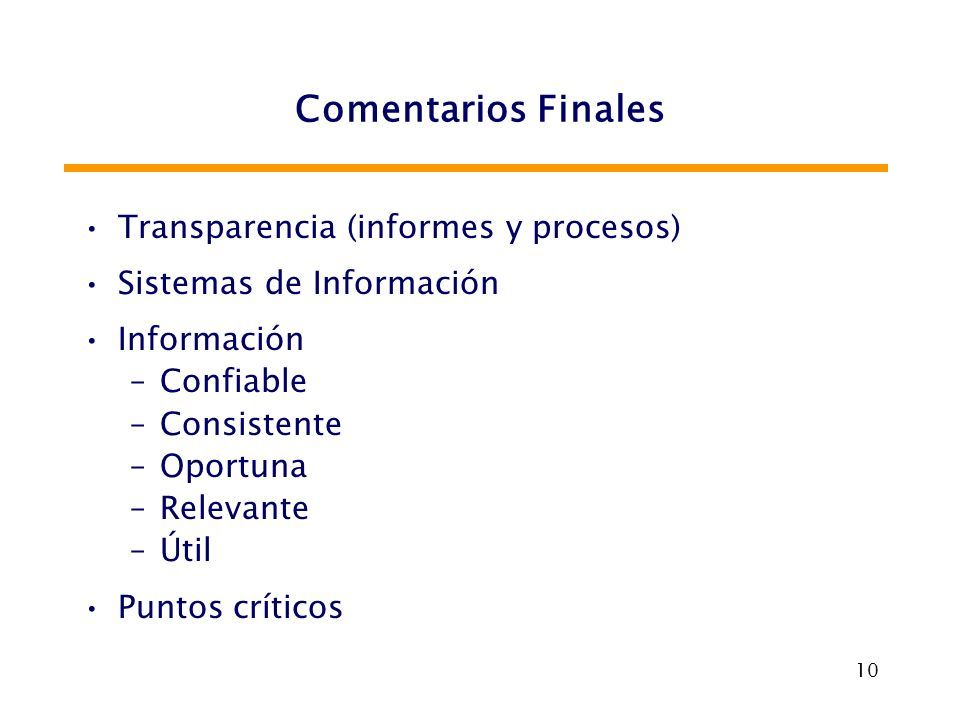 Comentarios Finales

• Transparencia (informes y procesos)
• Sistemas de Información
• Información
  – Confiable
  – Consistente
  – Oportuna
  – Relevante
  – Útil
• Puntos críticos

10